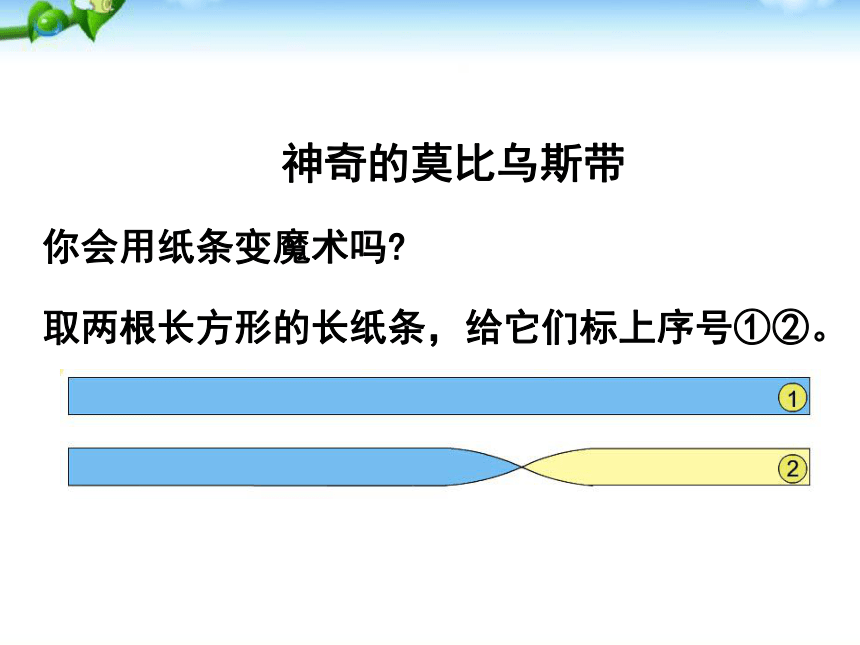 神奇的莫比乌斯带

你会用纸条变魔术吗?

取两根长方形的长纸条，给它们标上序号①②。

1

2